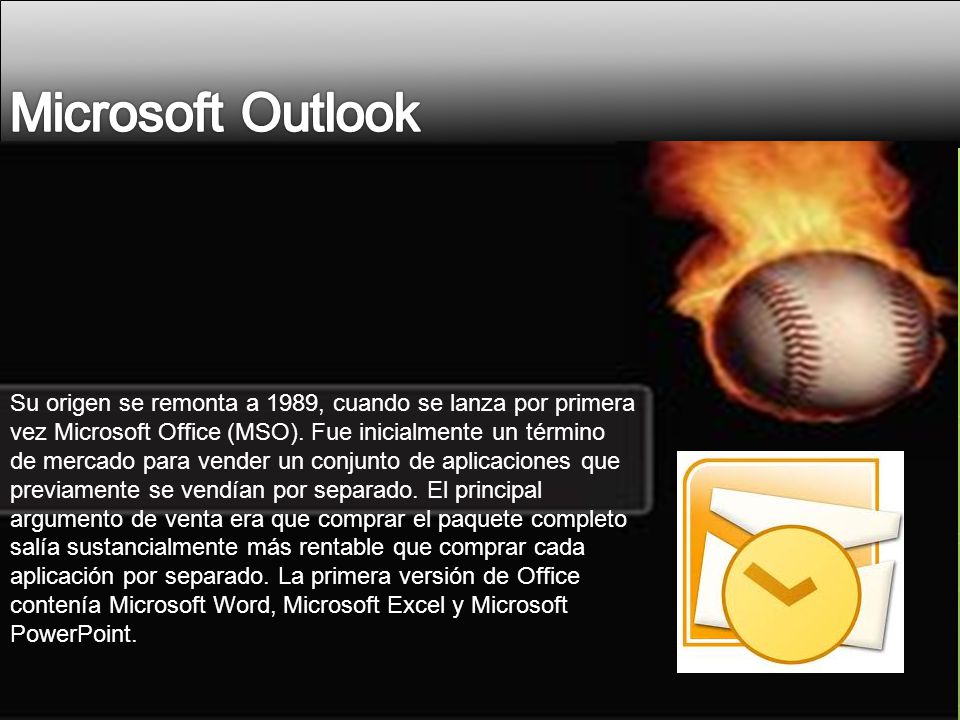 Microsoft Outlook

Su origen se remonta a 1989, cuando se lanza por primera vez Microsoft Office (MSO). Fue inicialmente un término de mercado para vender un conjunto de aplicaciones que previamente se vendían por separado. El principal argumento de venta era que comprar el paquete completo salía sustancialmente más rentable que comprar cada aplicación por separado. La primera versión de Office contenía Microsoft Word, Microsoft Excel y Microsoft PowerPoint.